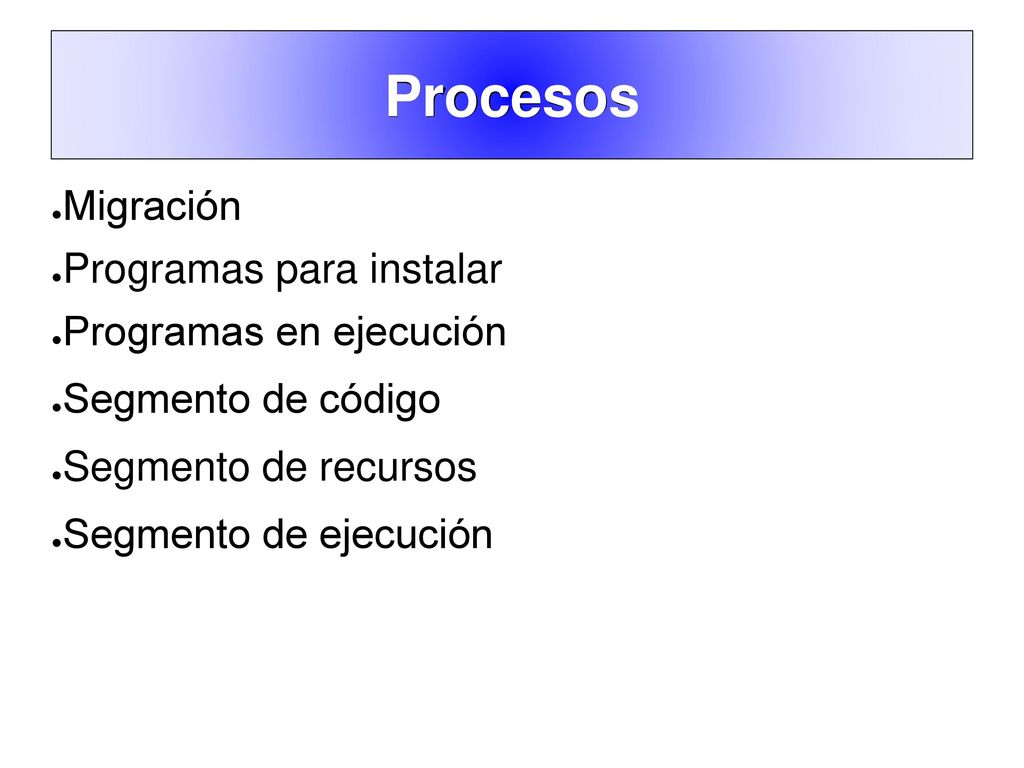 Procesos

● Migración
● Programas para instalar
● Programas en ejecución
● Segmento de código
● Segmento de recursos
● Segmento de ejecución